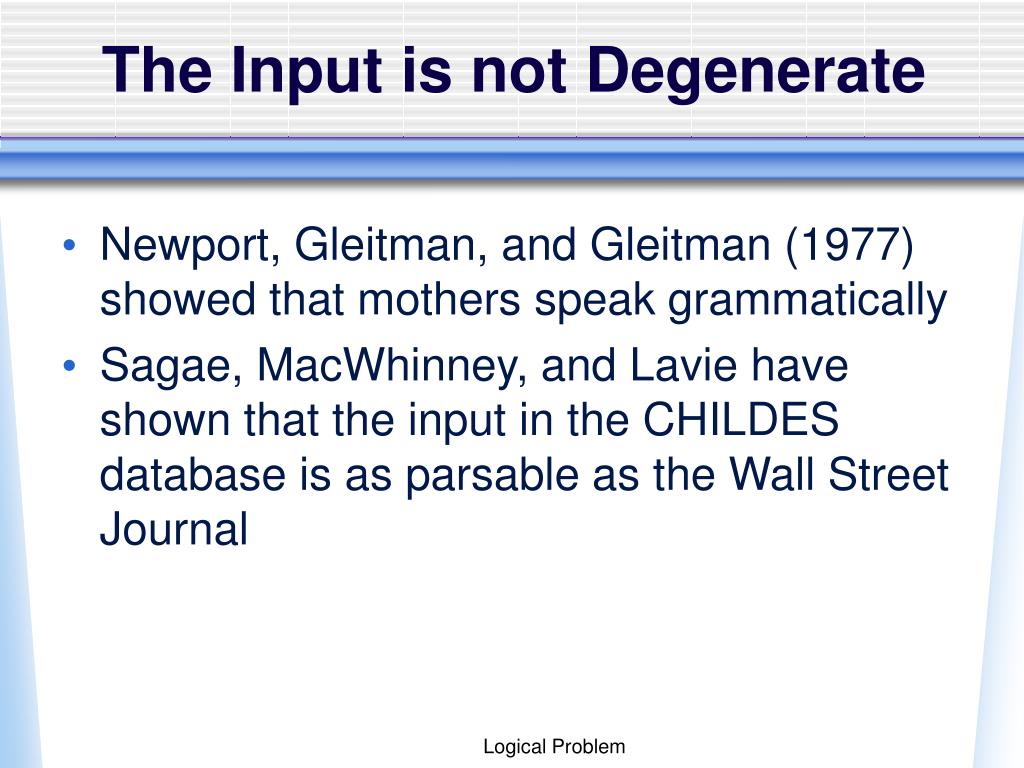 The Input is not Degenerate

• Newport, Gleitman, and Gleitman (1977) showed that mothers speak grammatically
• Sagae, MacWhinney, and Lavie have shown that the input in the CHILDES database is as parsable as the Wall Street Journal

Logical Problem